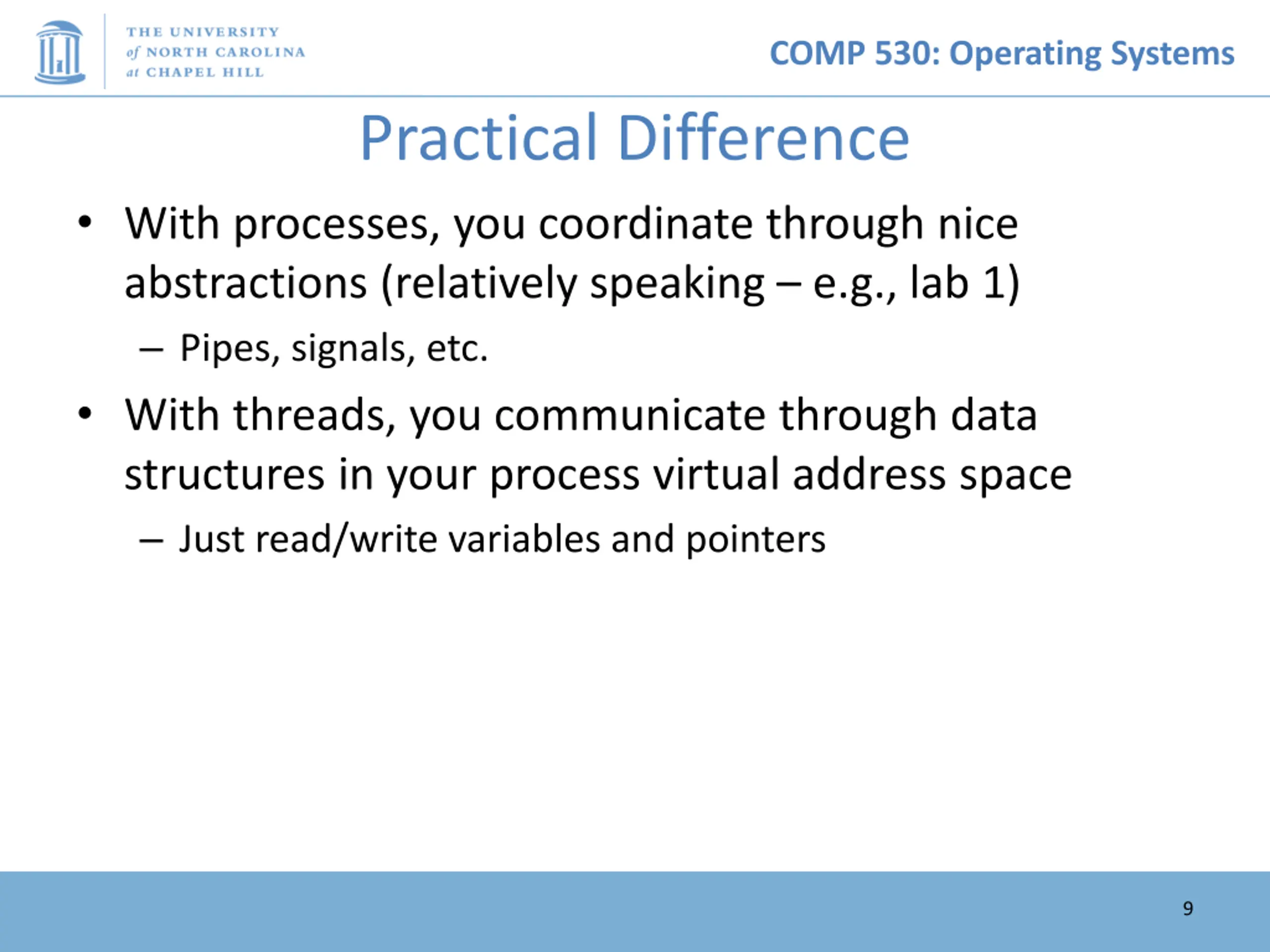 THE UNIVERSITY of NORTH CAROLINA at CHAPEL HILL

COMP 530: Operating Systems

Practical Difference

• With processes, you coordinate through nice abstractions (relatively speaking – e.g., lab 1)
– Pipes, signals, etc.

• With threads, you communicate through data structures in your process virtual address space
– Just read/write variables and pointers

9